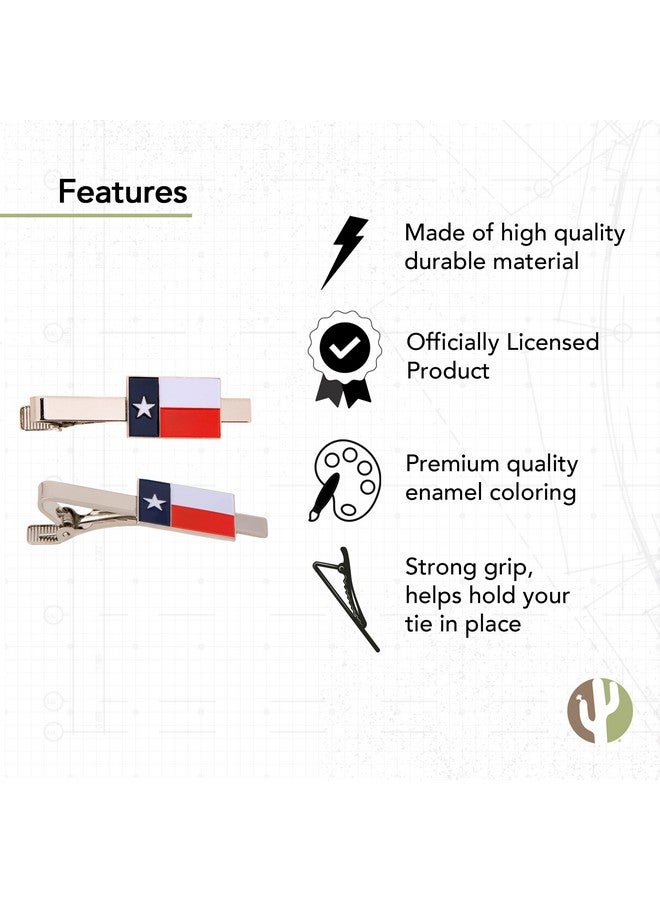 Features

Made of high quality durable material

Officially Licensed Product

Premium quality enamel coloring

Strong grip, helps hold your tie in place